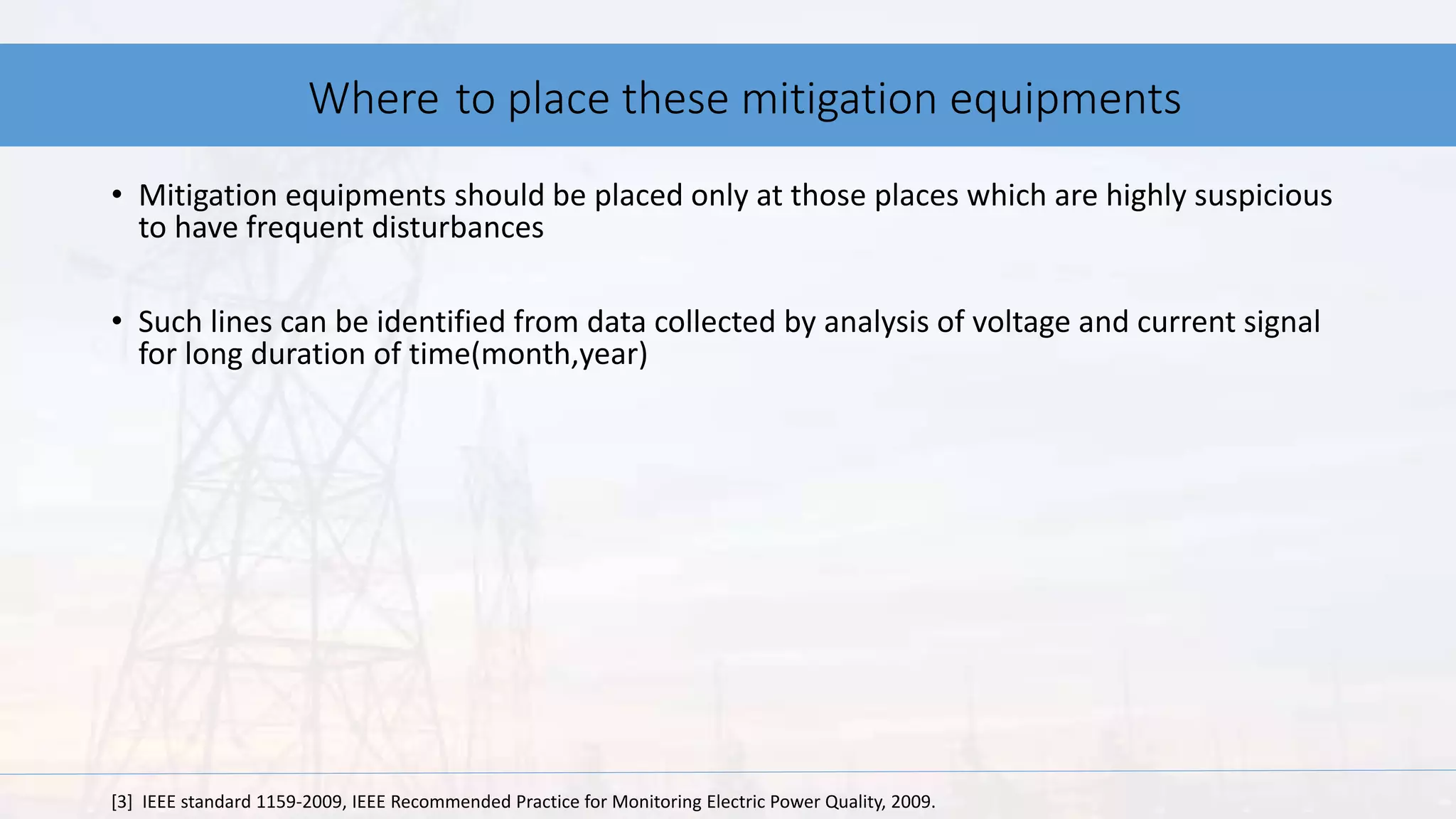 Where to place these mitigation equipments

• Mitigation equipments should be placed only at those places which are highly suspicious to have frequent disturbances

• Such lines can be identified from data collected by analysis of voltage and current signal for long duration of time(month,year)

[3] IEEE standard 1159-2009, IEEE Recommended Practice for Monitoring Electric Power Quality, 2009.